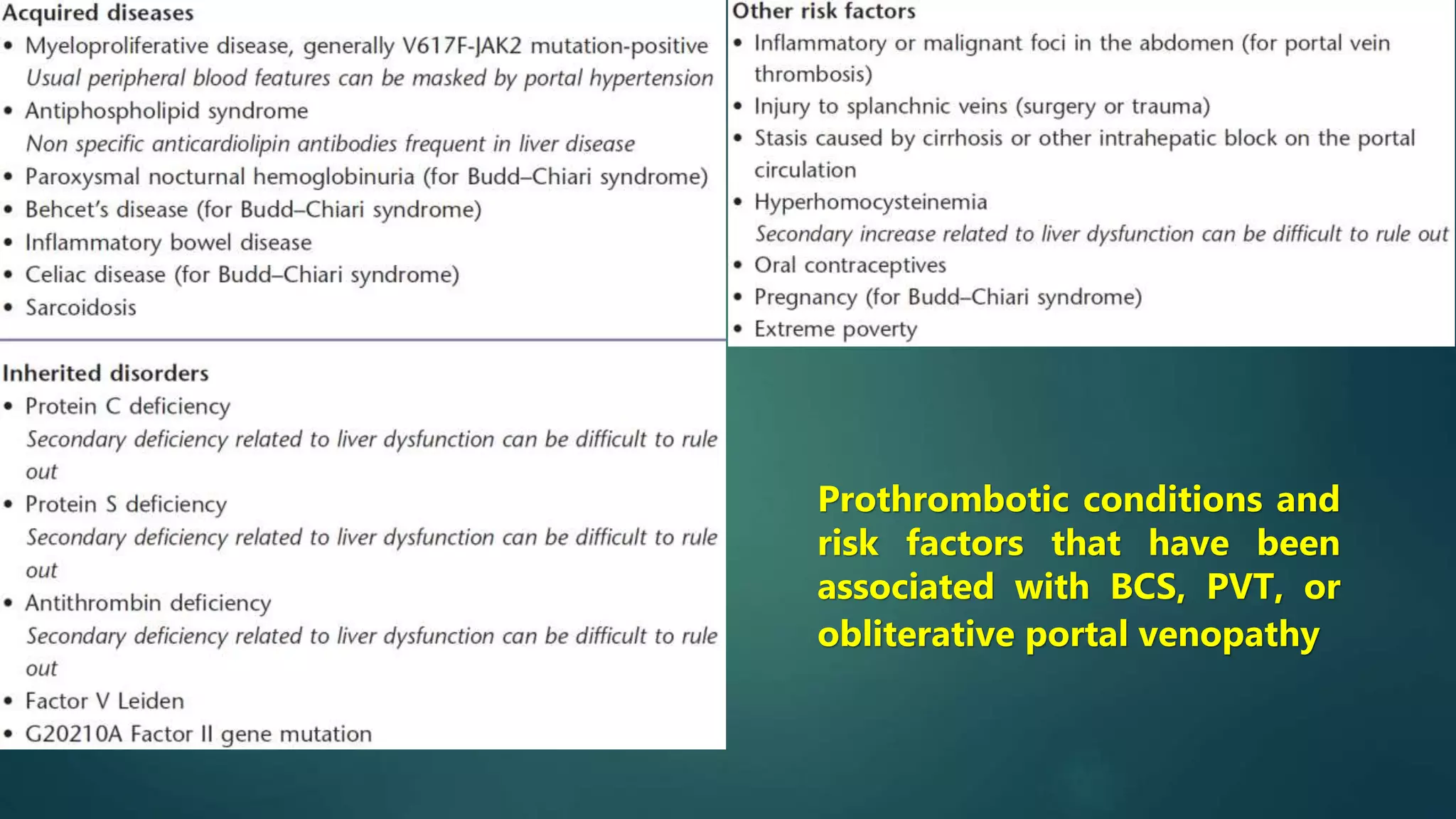 Acquired diseases
• Myeloproliferative disease, generally V617F-JAK2 mutation-positive
Usual peripheral blood features can be masked by portal hypertension
• Antiphospholipid syndrome
Non specific anticardiolipin antibodies frequent in liver disease
• Paroxysmal nocturnal hemoglobinuria (for Budd–Chiari syndrome)
• Behcet's disease (for Budd–Chiari syndrome)
• Inflammatory bowel disease
• Celiac disease (for Budd–Chiari syndrome)
• Sarcoidosis

Inherited disorders
• Protein C deficiency
Secondary deficiency related to liver dysfunction can be difficult to rule out
• Protein S deficiency
Secondary deficiency related to liver dysfunction can be difficult to rule out
• Antithrombin deficiency
Secondary deficiency related to liver dysfunction can be difficult to rule out
• Factor V Leiden
• G20210A Factor II gene mutation

Other risk factors
• Inflammatory or malignant foci in the abdomen (for portal vein thrombosis)
• Injury to splanchnic veins (surgery or trauma)
• Stasis caused by cirrhosis or other intrahepatic block on the portal circulation
• Hyperhomocysteinemia
Secondary increase related to liver dysfunction can be difficult to rule out
• Oral contraceptives
• Pregnancy (for Budd–Chiari syndrome)
• Extreme poverty

Prothrombotic conditions and risk factors that have been associated with BCS, PVT, or obliterative portal venopathy